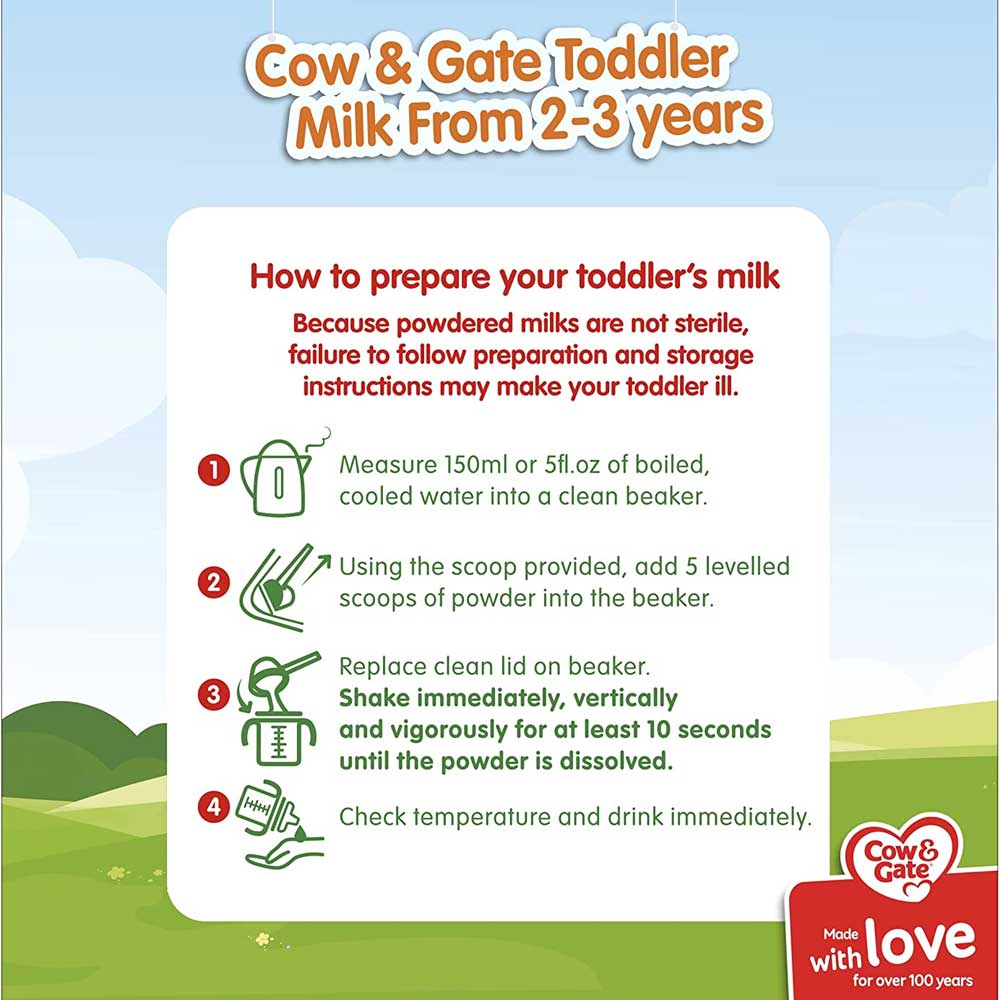 Cow & Gate Toddler Milk From 2-3 years

How to prepare your toddler's milk

Because powdered milks are not sterile, failure to follow preparation and storage instructions may make your toddler ill.

1 Measure 150ml or 5fl.oz of boiled, cooled water into a clean beaker.

2 Using the scoop provided, add 5 levelled scoops of powder into the beaker.

3 Replace clean lid on beaker. Shake immediately, vertically and vigorously for at least 10 seconds until the powder is dissolved.

4 Check temperature and drink immediately.

Cow & Gate

Made with love for over 100 years